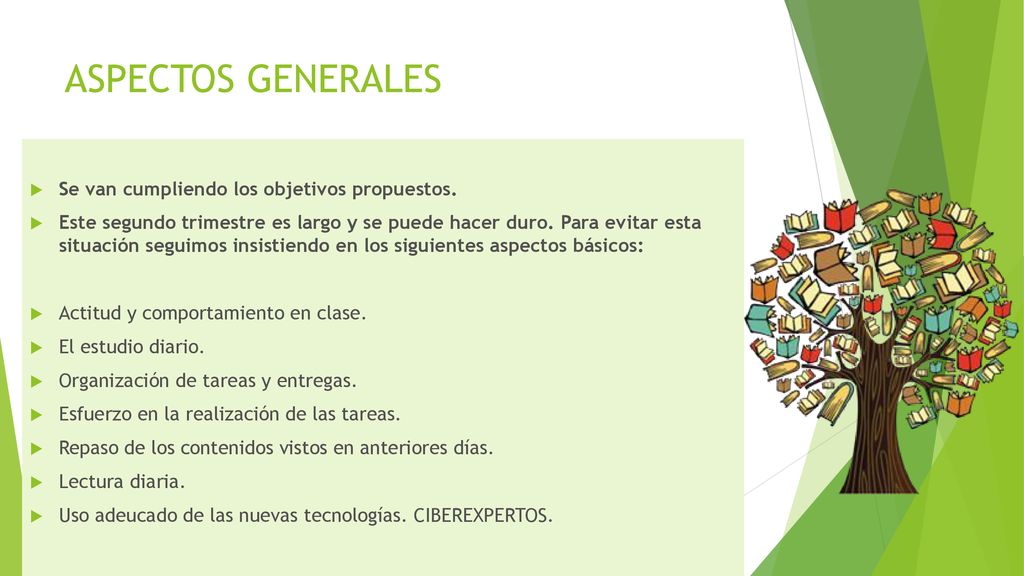 ASPECTOS GENERALES

Se van cumpliendo los objetivos propuestos.

Este segundo trimestre es largo y se puede hacer duro. Para evitar esta situación seguimos insistiendo en los siguientes aspectos básicos:

Actitud y comportamiento en clase.

El estudio diario.

Organización de tareas y entregas.

Esfuerzo en la realización de las tareas.

Repaso de los contenidos vistos en anteriores días.

Lectura diaria.

Uso adeucado de las nuevas tecnologías. CIBEREXPERTOS.